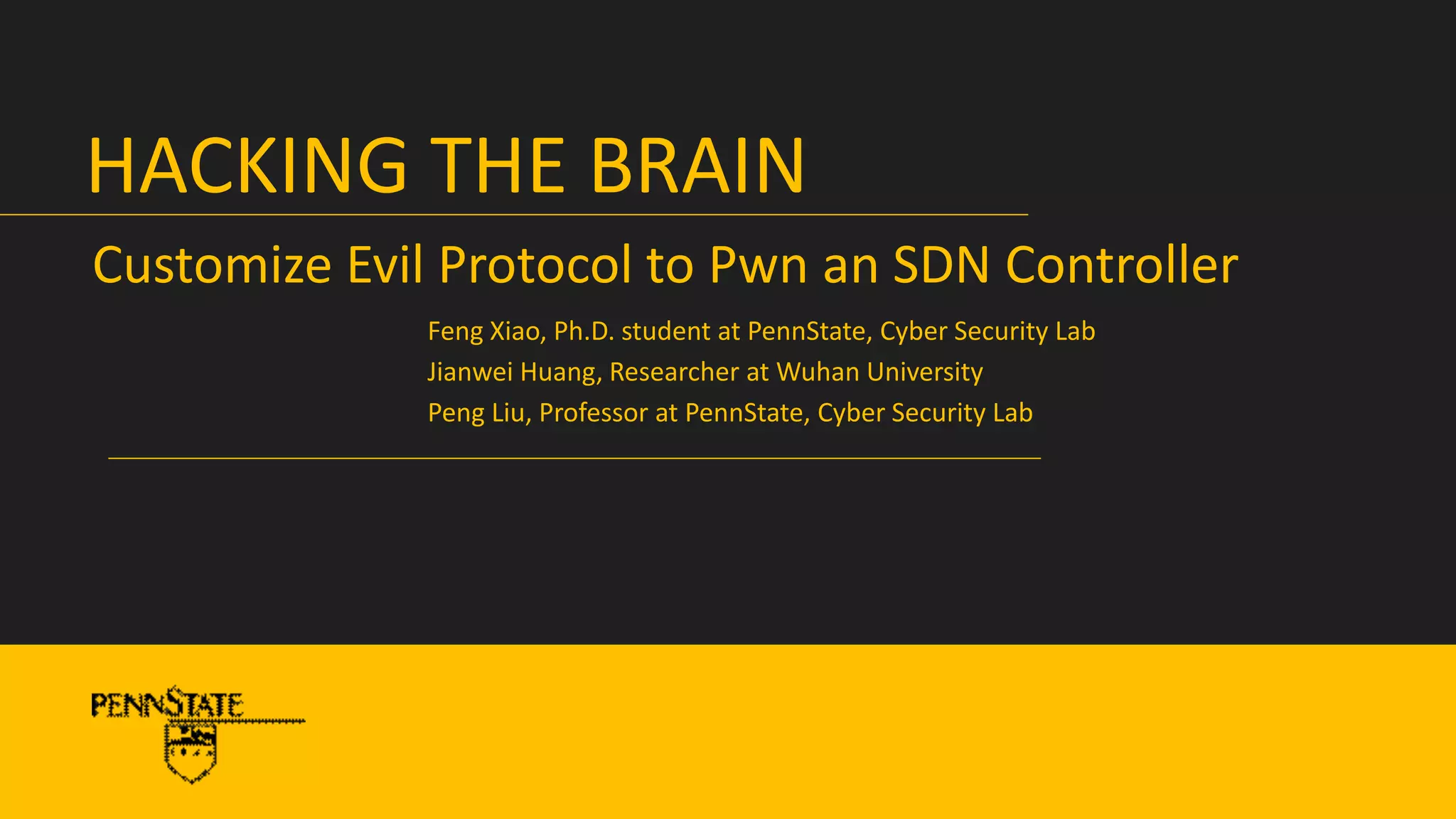 HACKING THE BRAIN

Customize Evil Protocol to Pwn an SDN Controller

Feng Xiao, Ph.D. student at PennState, Cyber Security Lab
Jianwei Huang, Researcher at Wuhan University
Peng Liu, Professor at PennState, Cyber Security Lab

PENNSTATE